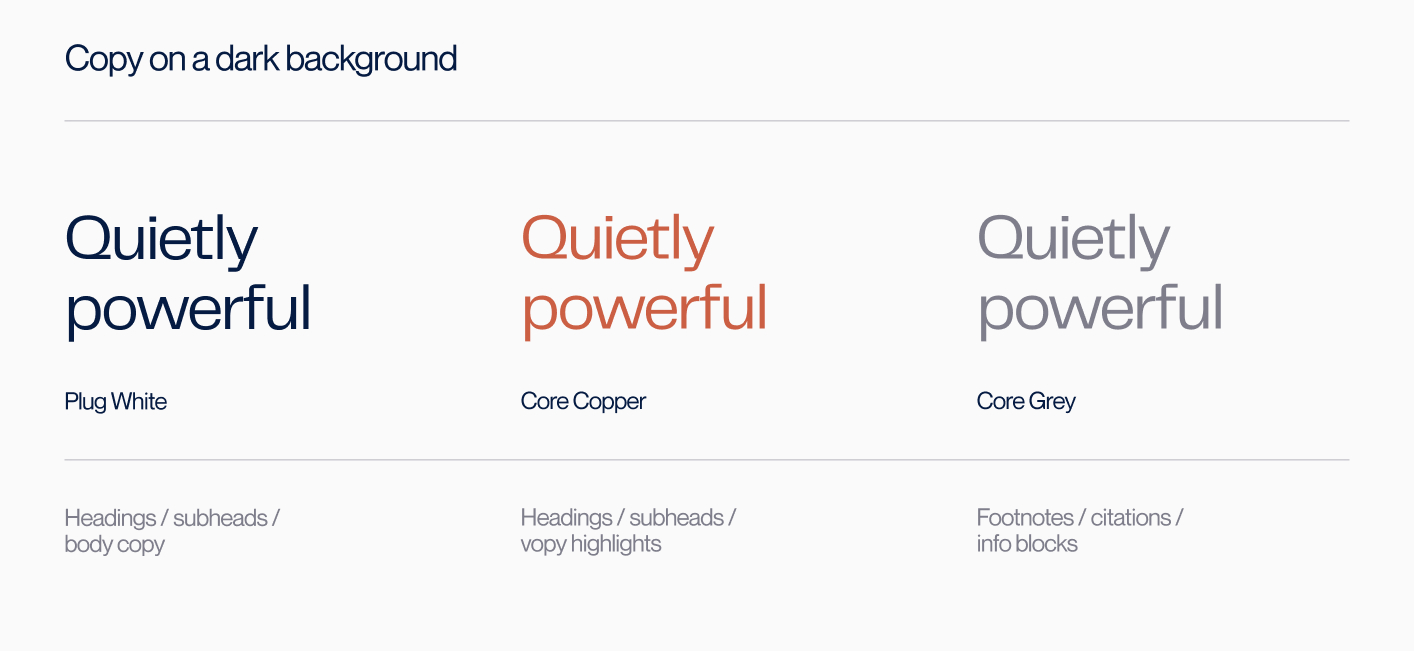 Copy on a dark background

Quietly powerful

Plug White

Headings / subheads / body copy

Quietly powerful

Core Copper

Headings / subheads / vopy highlights

Quietly powerful

Core Grey

Footnotes / citations / info blocks